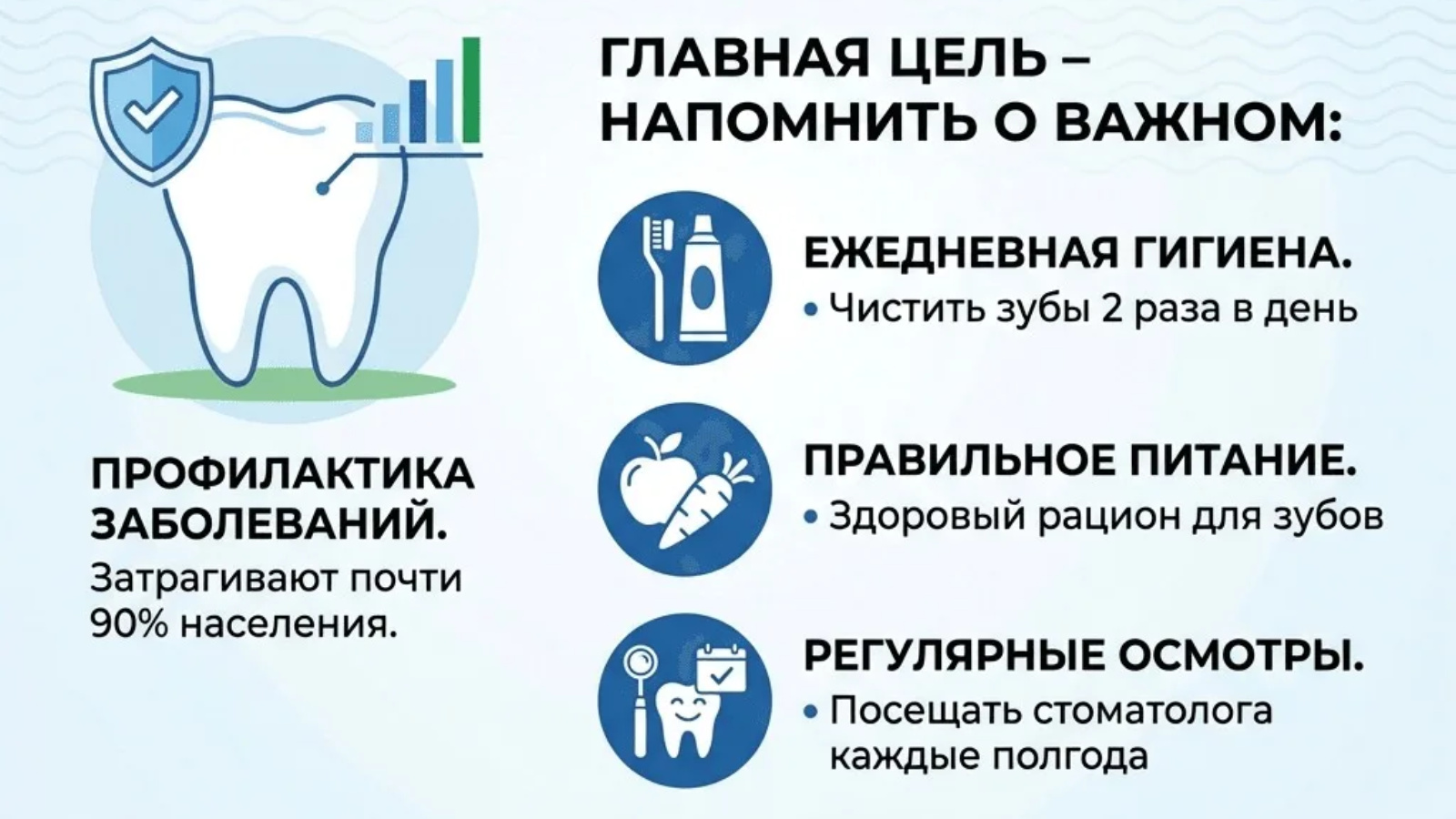 ПРОФИЛАКТИКА ЗАБОЛЕВАНИЙ.
Затрагивают почти 90% населения.

ГЛАВНАЯ ЦЕЛЬ – НАПОМНИТЬ О ВАЖНОМ:

ЕЖЕДНЕВНАЯ ГИГИЕНА.
• Чистить зубы 2 раза в день

ПРАВИЛЬНОЕ ПИТАНИЕ.
• Здоровый рацион для зубов

РЕГУЛЯРНЫЕ ОСМОТРЫ.
• Посещать стоматолога каждые полгода